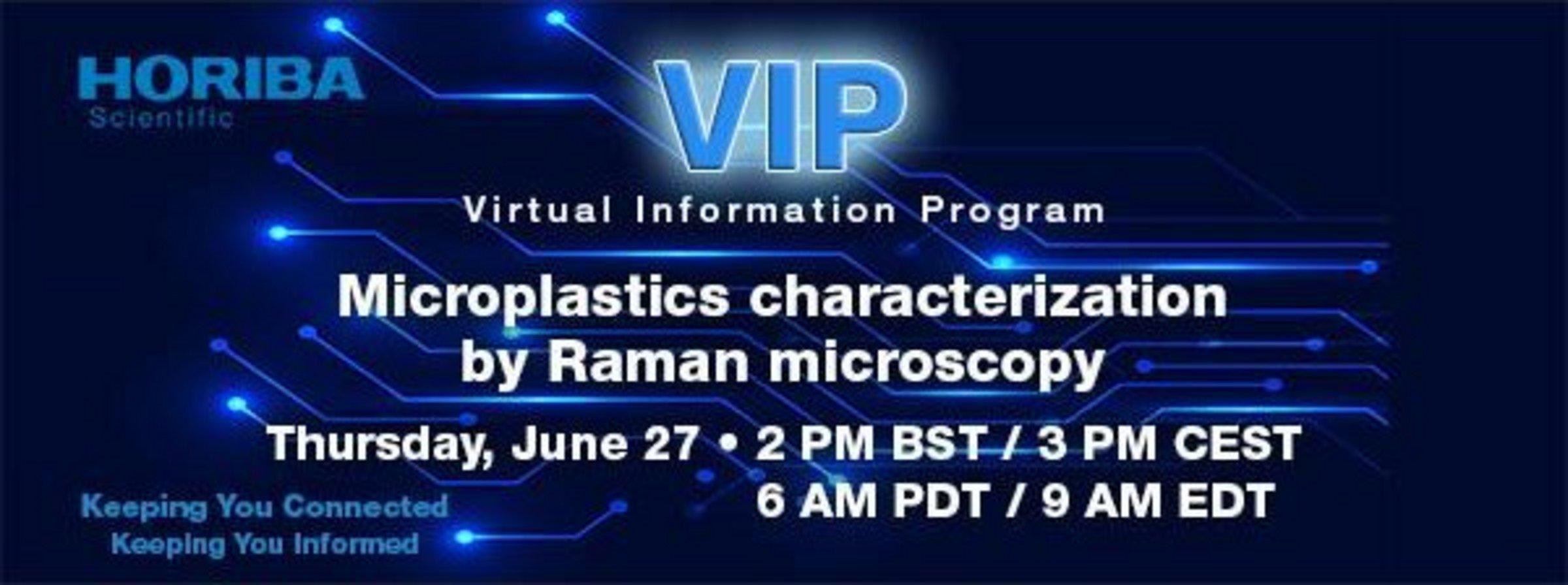 HORIBA
Scientific

VIP
Virtual Information Program

Microplastics characterization by Raman microscopy

Thursday, June 27 • 2 PM BST / 3 PM CEST
6 AM PDT / 9 AM EDT

Keeping You Connected
Keeping You Informed